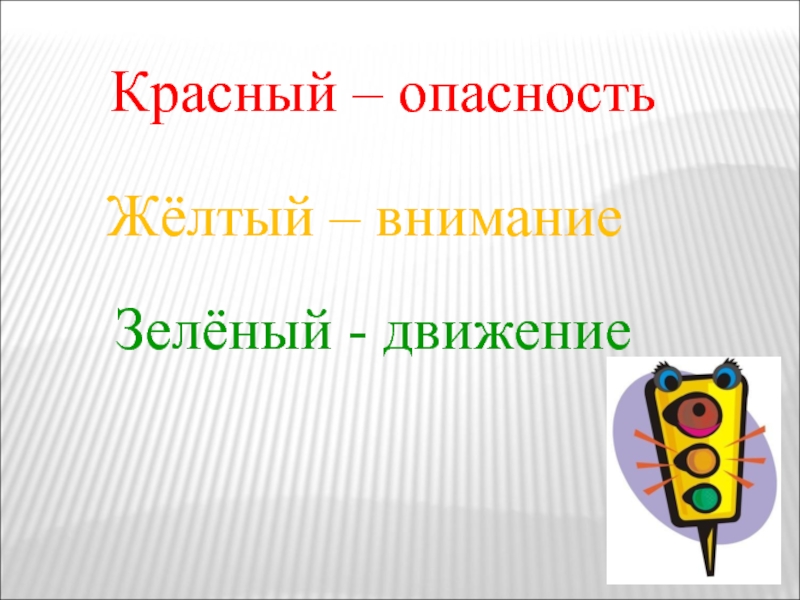 Красный – опасность

Жёлтый – внимание

Зелёный - движение